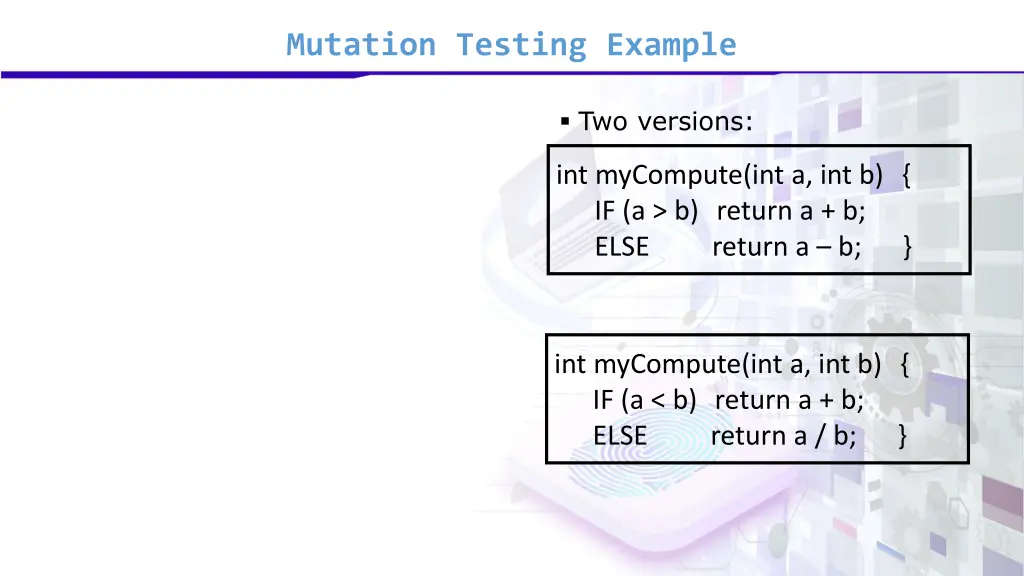 Mutation Testing Example

▪ Two versions:

int myCompute(int a, int b) {
IF (a > b) return a + b;
ELSE return a – b; }

int myCompute(int a, int b) {
IF (a < b) return a + b;
ELSE return a / b; }